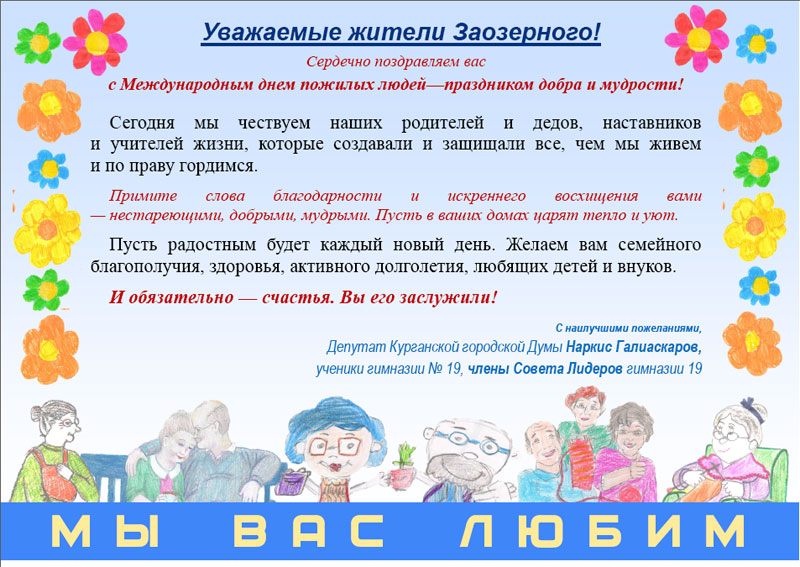 Уважаемые жители Заозерного!

Сердечно поздравляем вас
с Международным днем пожилых людей—праздником добра и мудрости!

Сегодня мы чествуем наших родителей и дедов, наставников и учителей жизни, которые создавали и защищали все, чем мы живем и по праву гордимся.

Примите слова благодарности и искреннего восхищения вами — нестареющими, добрыми, мудрыми. Пусть в ваших домах царят тепло и уют.

Пусть радостным будет каждый новый день. Желаем вам семейного благополучия, здоровья, активного долголетия, любящих детей и внуков.

И обязательно — счастья. Вы его заслужили!

С наилучшими пожеланиями,
Депутат Курганской городской Думы Наркис Галиаскаров,
ученики гимназии № 19, члены Совета Лидеров гимназии 19

МЫ ВАС ЛЮБИМ